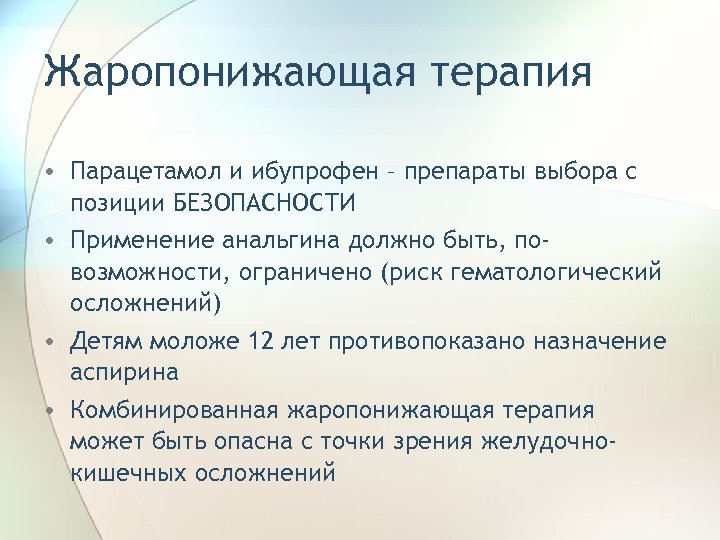 Жаропонижающая терапия

• Парацетамол и ибупрофен – препараты выбора с позиции БЕЗОПАСНОСТИ
• Применение анальгина должно быть, по-возможности, ограничено (риск гематологический осложнений)
• Детям моложе 12 лет противопоказано назначение аспирина
• Комбинированная жаропонижающая терапия может быть опасна с точки зрения желудочно-кишечных осложнений